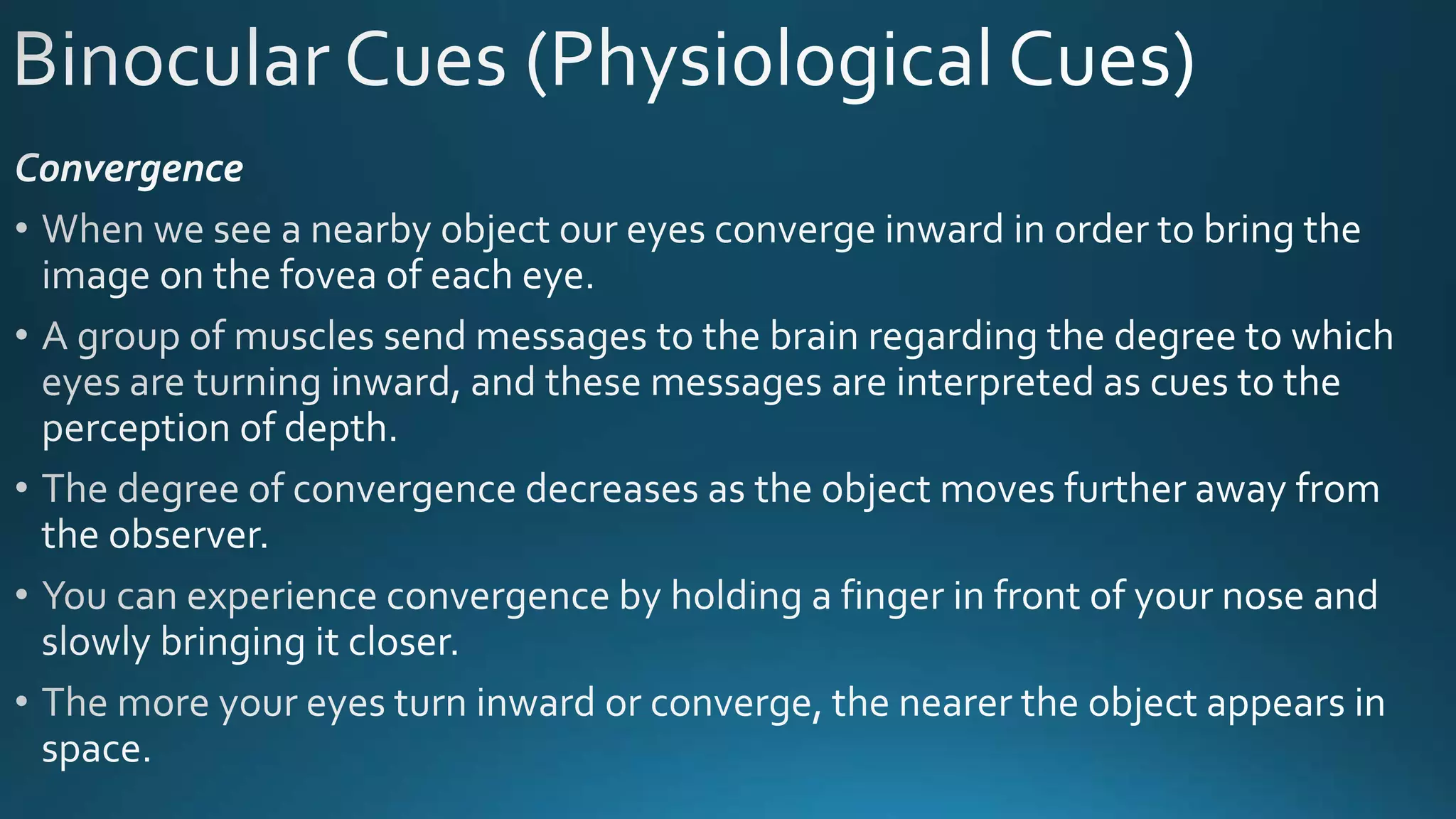 Binocular Cues (Physiological Cues)

Convergence

• When we see a nearby object our eyes converge inward in order to bring the image on the fovea of each eye.

• A group of muscles send messages to the brain regarding the degree to which eyes are turning inward, and these messages are interpreted as cues to the perception of depth.

• The degree of convergence decreases as the object moves further away from the observer.

• You can experience convergence by holding a finger in front of your nose and slowly bringing it closer.

• The more your eyes turn inward or converge, the nearer the object appears in space.